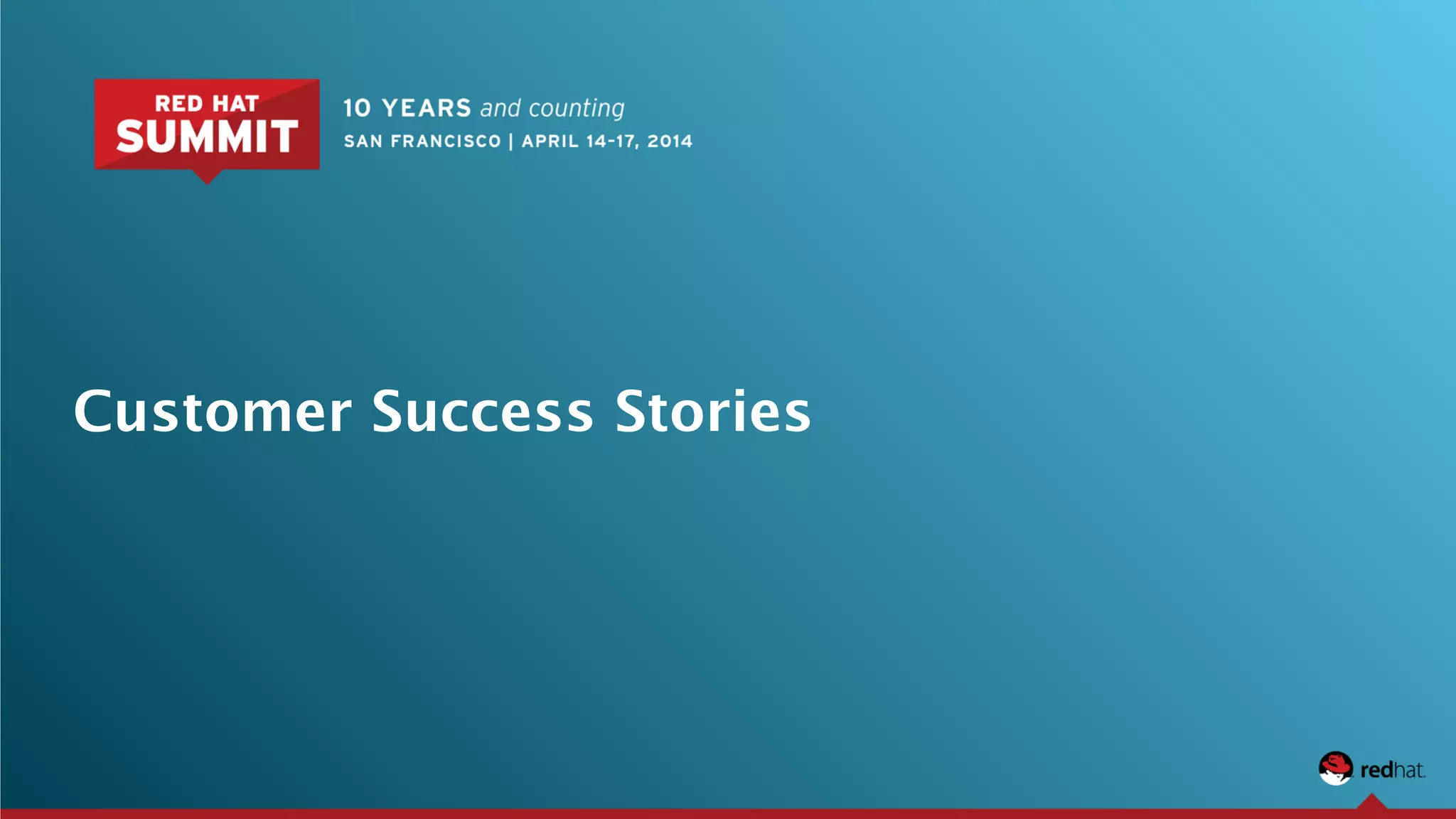 RED HAT
SUMMIT

10 YEARS and counting
SAN FRANCISCO | APRIL 14-17, 2014

Customer Success Stories

redhat.